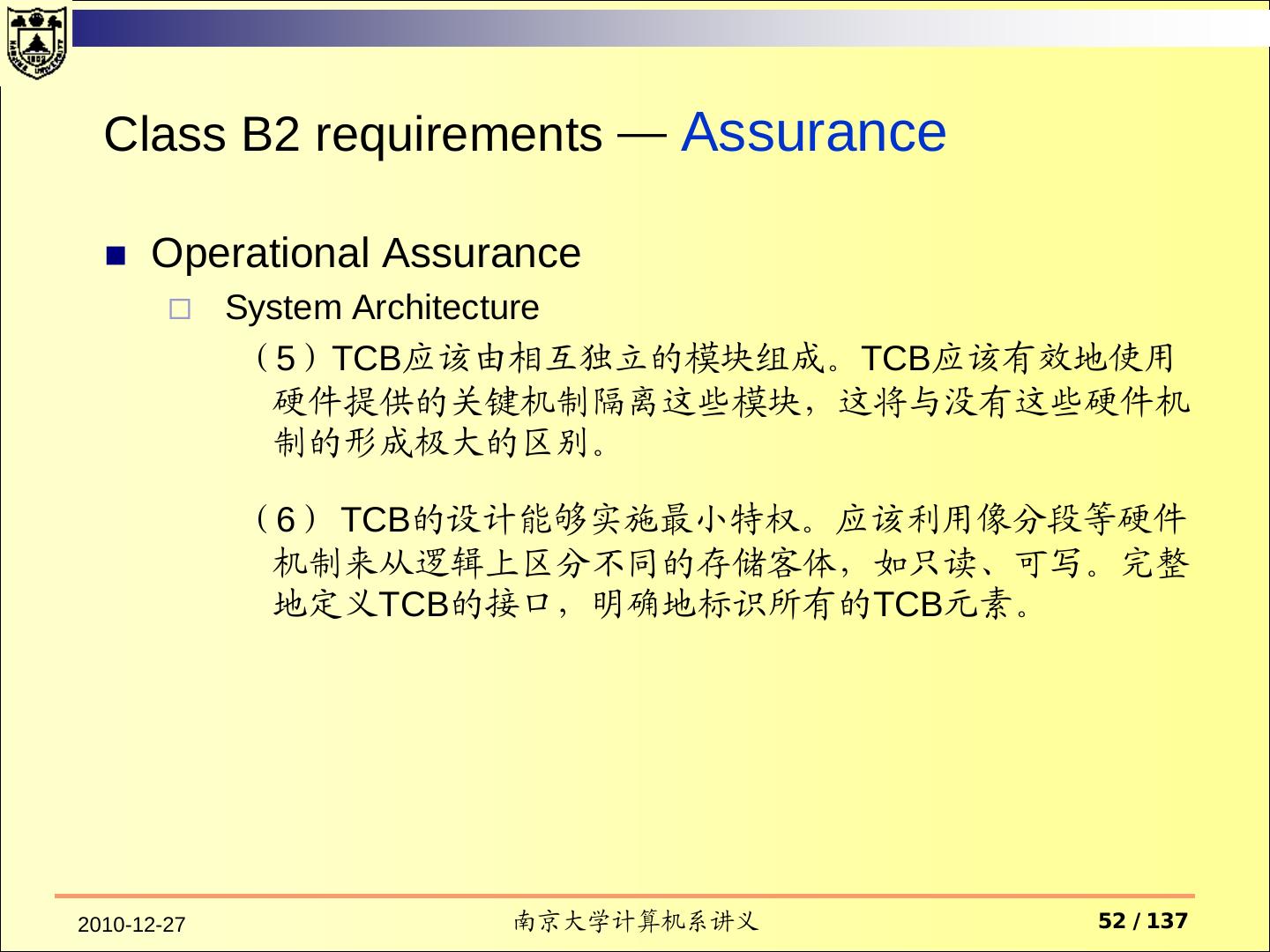 Class B2 requirements — Assurance

Operational Assurance

System Architecture

（5）TCB应该由相互独立的模块组成。TCB应该有效地使用硬件提供的关键机制隔离这些模块，这将与没有这些硬件机制的形成极大的区别。

（6） TCB的设计能够实施最小特权。应该利用像分段等硬件机制来从逻辑上区分不同的存储客体，如只读、可写。完整地定义TCB的接口，明确地标识所有的TCB元素。

2010-12-27

南京大学计算机系讲义

52 / 137